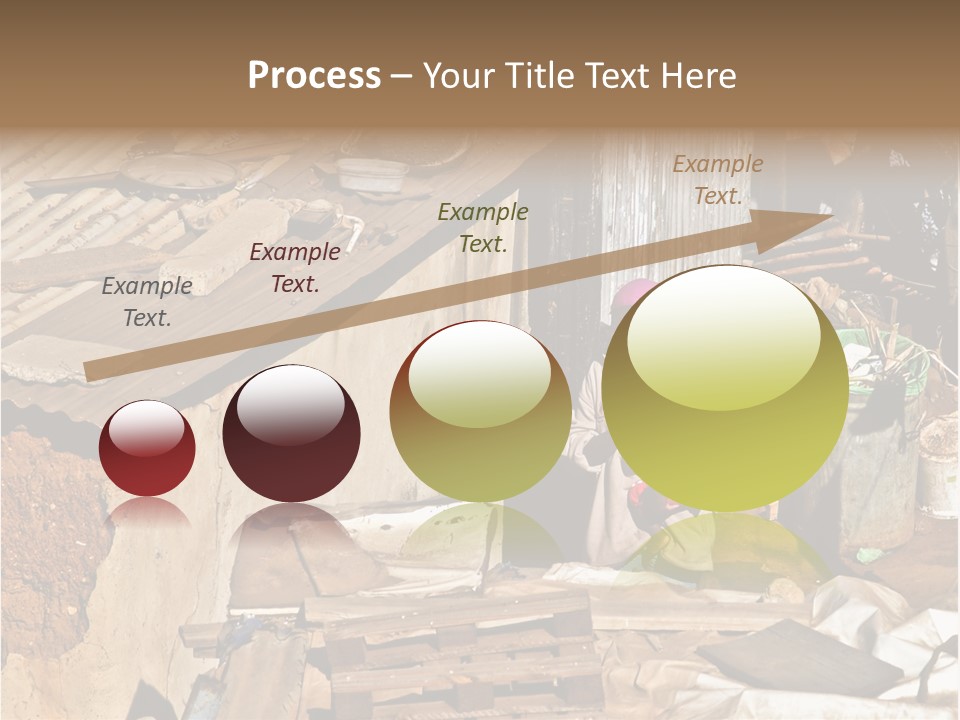 Process – Your Title Text Here

Example Text.

Example Text.

Example Text.

Example Text.